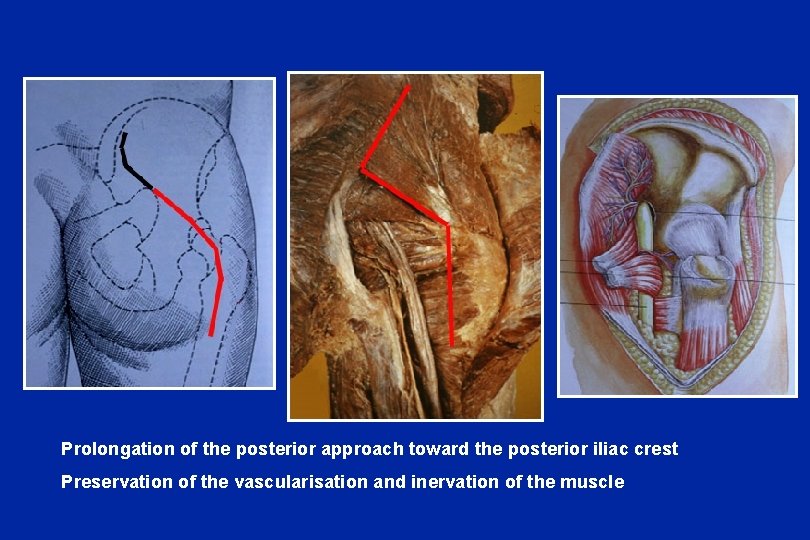 Prolongation of the posterior approach toward the posterior iliac crest

Preservation of the vascularisation and inervation of the muscle